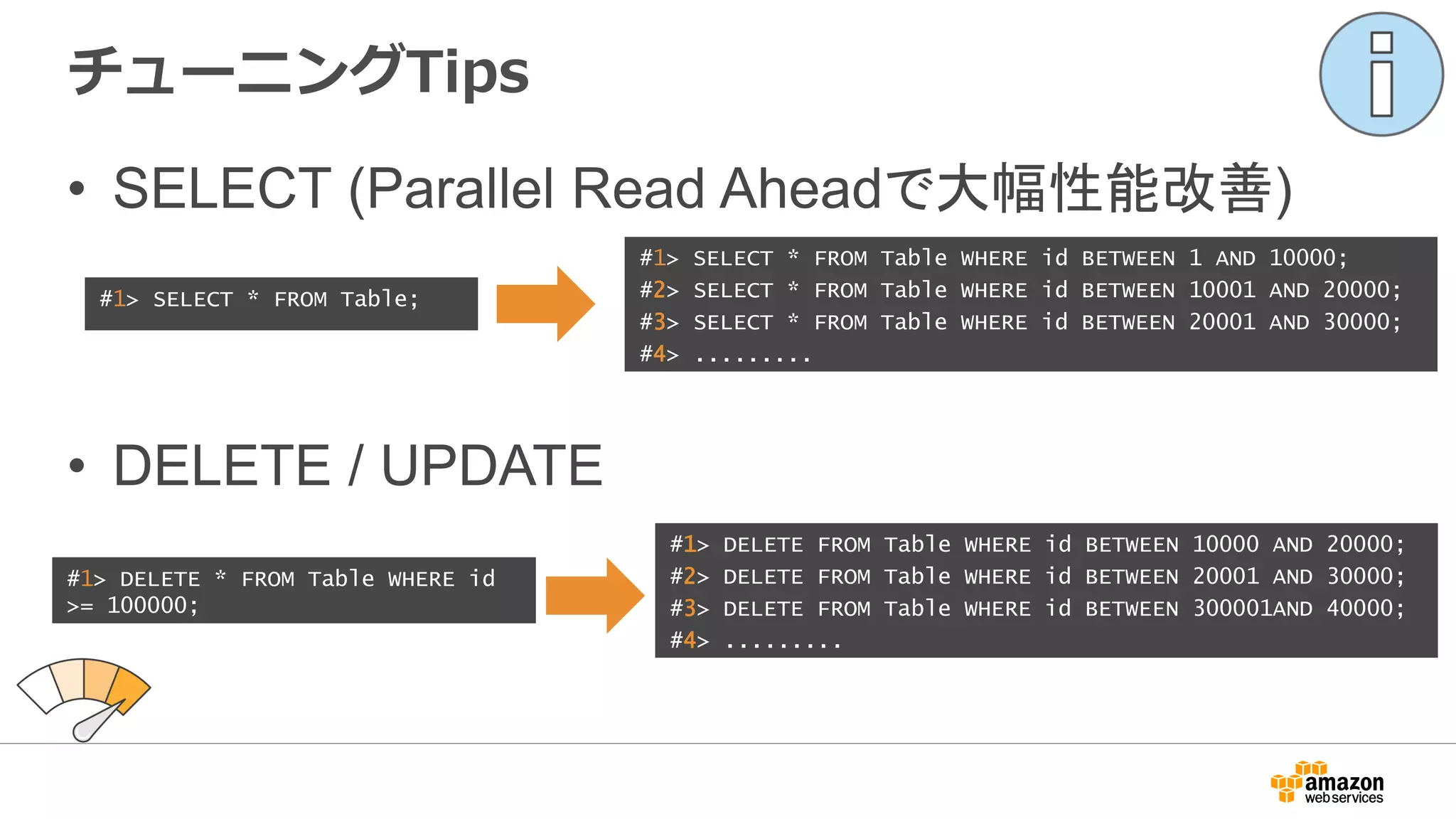 チューニングTips

• SELECT (Parallel Read Aheadで大幅性能改善)

#1> SELECT * FROM Table;

#1> SELECT * FROM Table WHERE id BETWEEN 1 AND 10000;
#2> SELECT * FROM Table WHERE id BETWEEN 10001 AND 20000;
#3> SELECT * FROM Table WHERE id BETWEEN 20001 AND 30000;
#4> .........

• DELETE / UPDATE

#1> DELETE * FROM Table WHERE id >= 100000;

#1> DELETE FROM Table WHERE id BETWEEN 10000 AND 20000;
#2> DELETE FROM Table WHERE id BETWEEN 20001 AND 30000;
#3> DELETE FROM Table WHERE id BETWEEN 300001AND 40000;
#4> .........

amazon web services